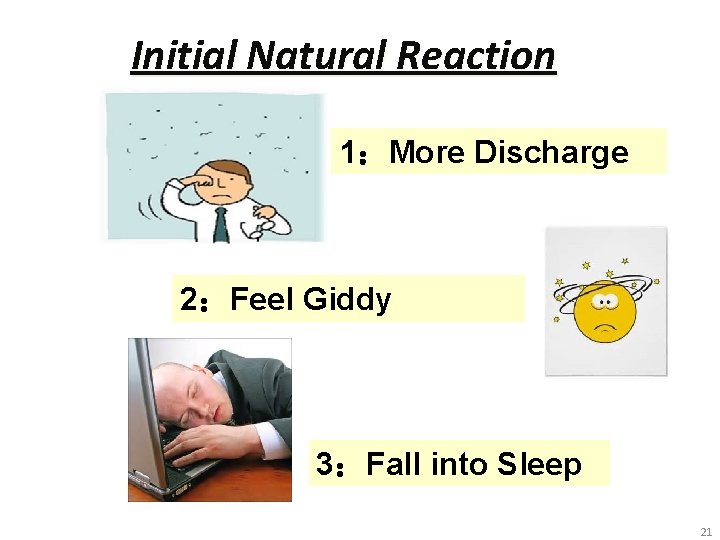 Initial Natural Reaction

1：More Discharge

2：Feel Giddy

3：Fall into Sleep

21